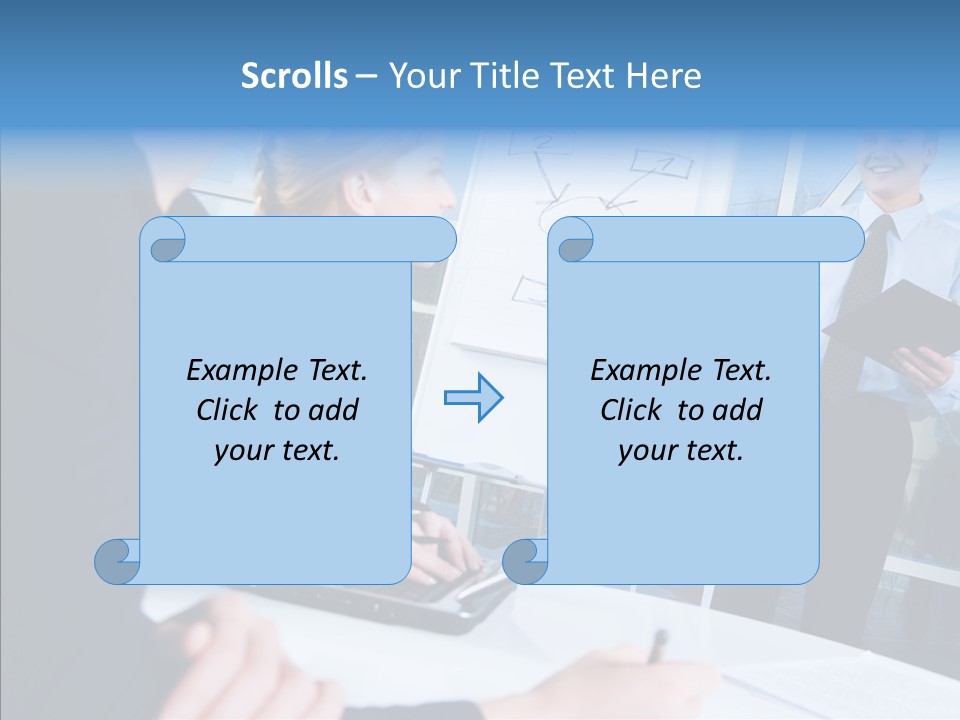 Scrolls – Your Title Text Here

Example Text. Click to add your text.

Example Text. Click to add your text.